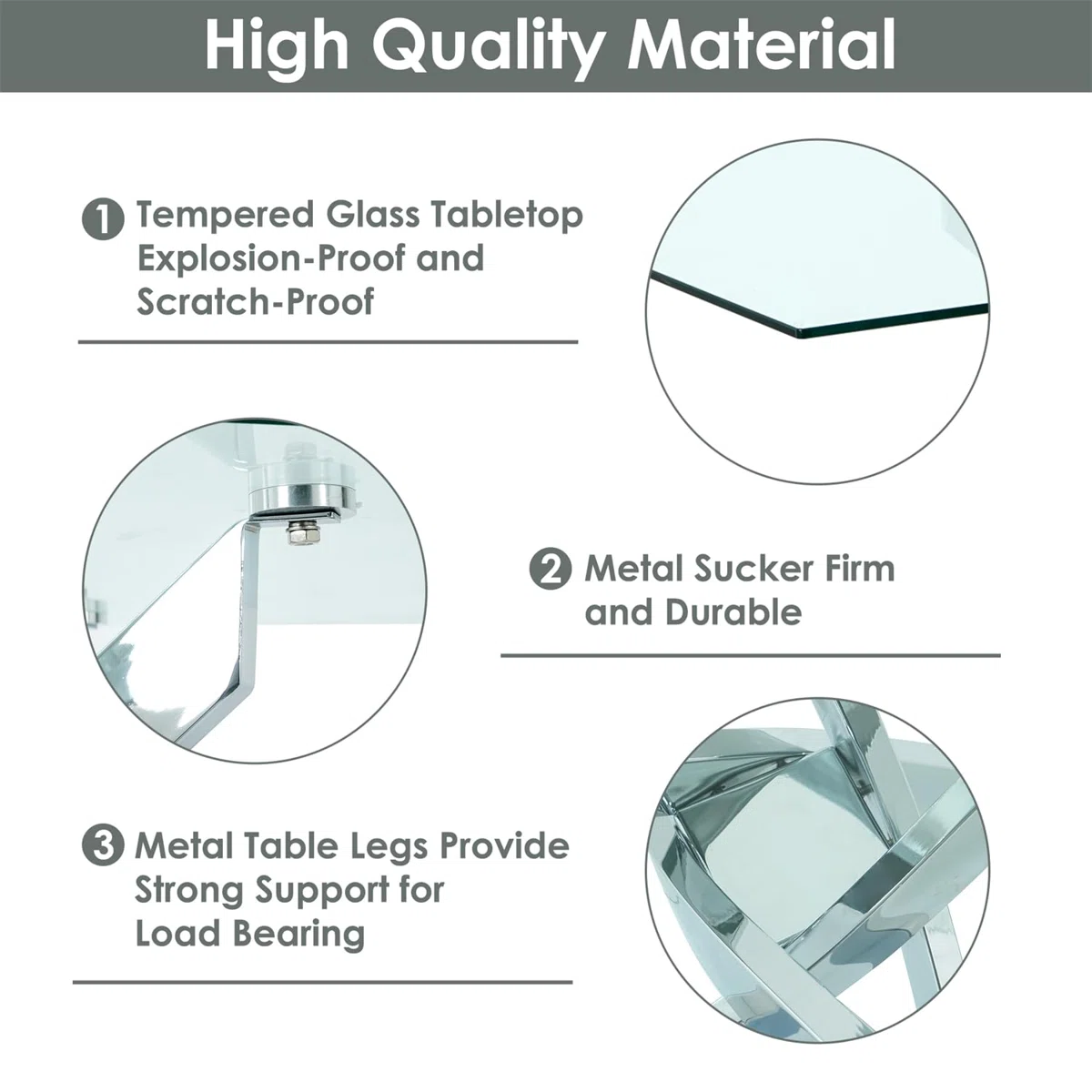 High Quality Material

1 Tempered Glass Tabletop Explosion-Proof and Scratch-Proof

2 Metal Sucker Firm and Durable

3 Metal Table Legs Provide Strong Support for Load Bearing